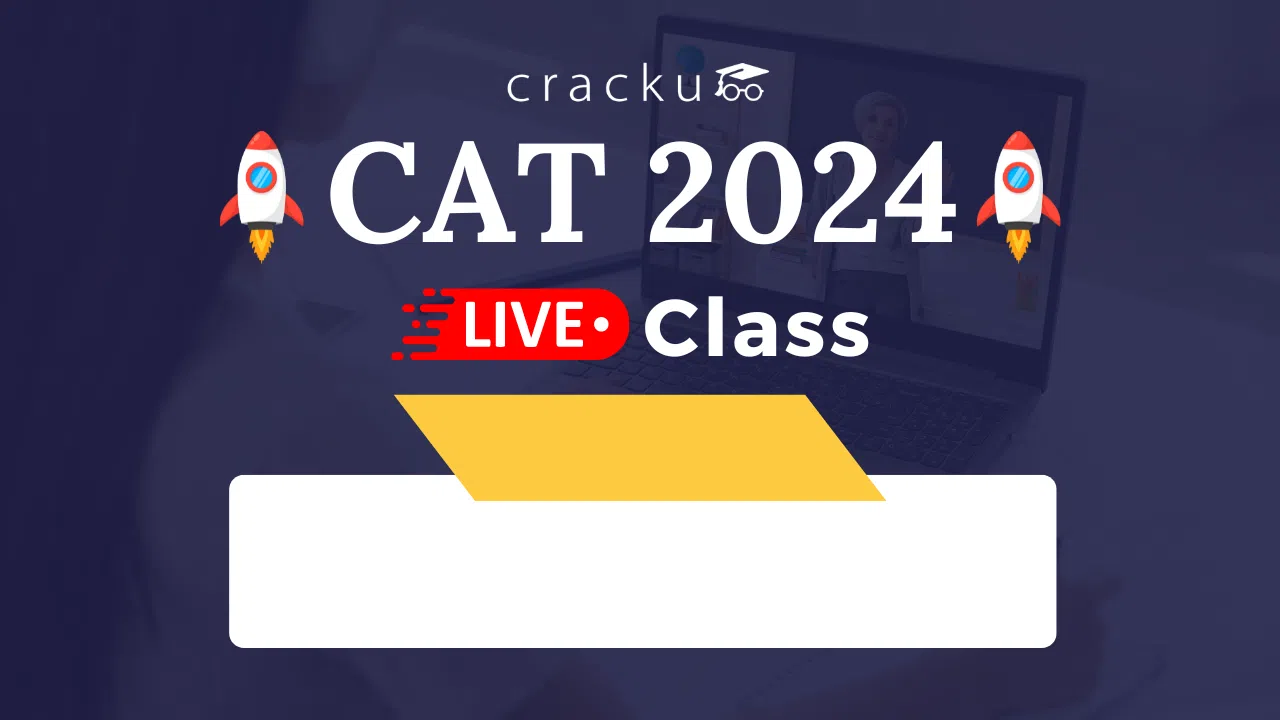 cracku

CAT 2024

LIVE Class